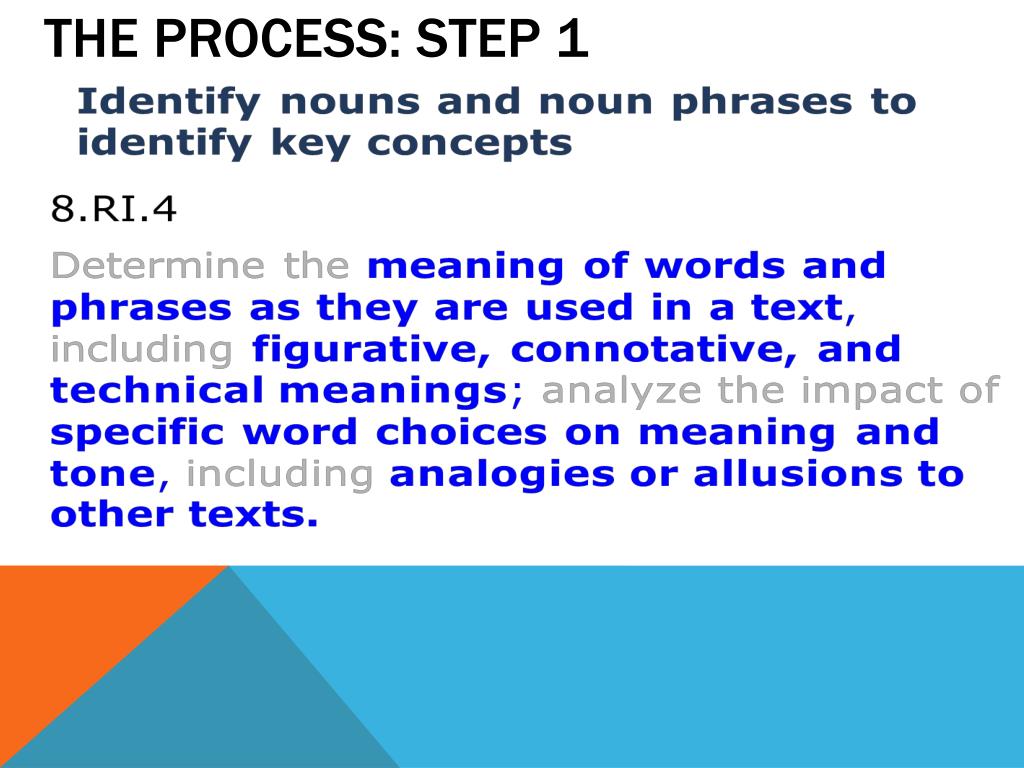 THE PROCESS: STEP 1

Identify nouns and noun phrases to identify key concepts

8.RI.4

Determine the meaning of words and phrases as they are used in a text, including figurative, connotative, and technical meanings; analyze the impact of specific word choices on meaning and tone, including analogies or allusions to other texts.